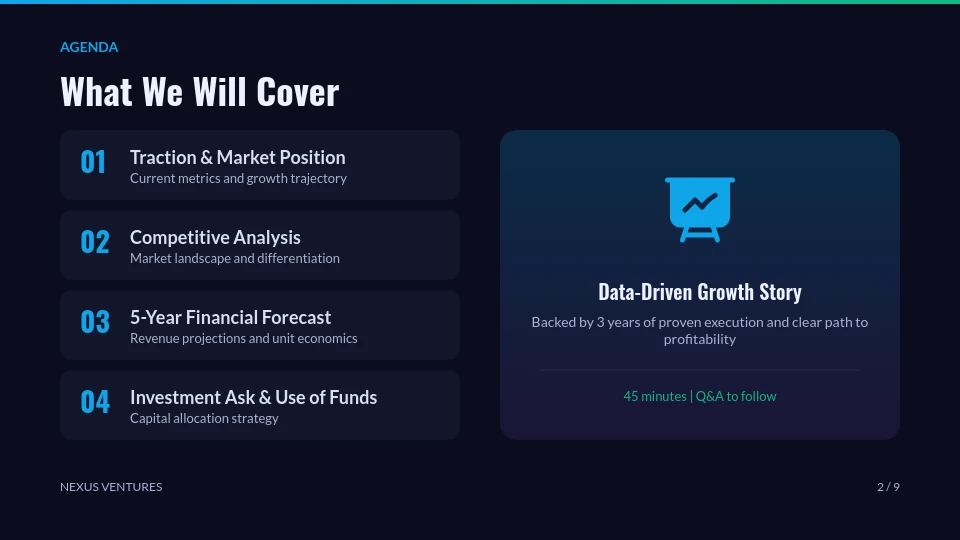 AGENDA

What We Will Cover

01 Traction & Market Position
Current metrics and growth trajectory

02 Competitive Analysis
Market landscape and differentiation

03 5-Year Financial Forecast
Revenue projections and unit economics

04 Investment Ask & Use of Funds
Capital allocation strategy

Data-Driven Growth Story

Backed by 3 years of proven execution and clear path to profitability

45 minutes | Q&A to follow

NEXUS VENTURES

2 / 9